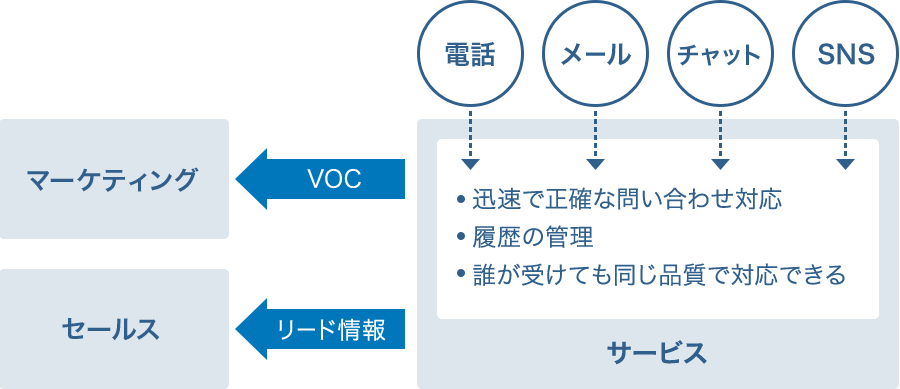 電話

メール

チャット

SNS

マーケティング

VOC

• 迅速で正確な問い合わせ対応
• 履歴の管理
• 誰が受けても同じ品質で対応できる

セールス

リード情報

サービス